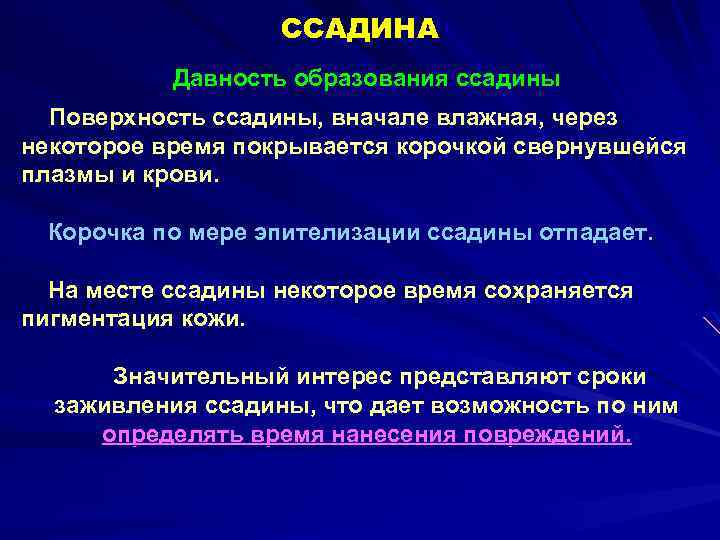 ССАДИНА

Давность образования ссадины

Поверхность ссадины, вначале влажная, через некоторое время покрывается корочкой свернувшейся плазмы и крови.

Корочка по мере эпителизации ссадины отпадает.

На месте ссадины некоторое время сохраняется пигментация кожи.

Значительный интерес представляют сроки заживления ссадины, что дает возможность по ним определять время нанесения повреждений.